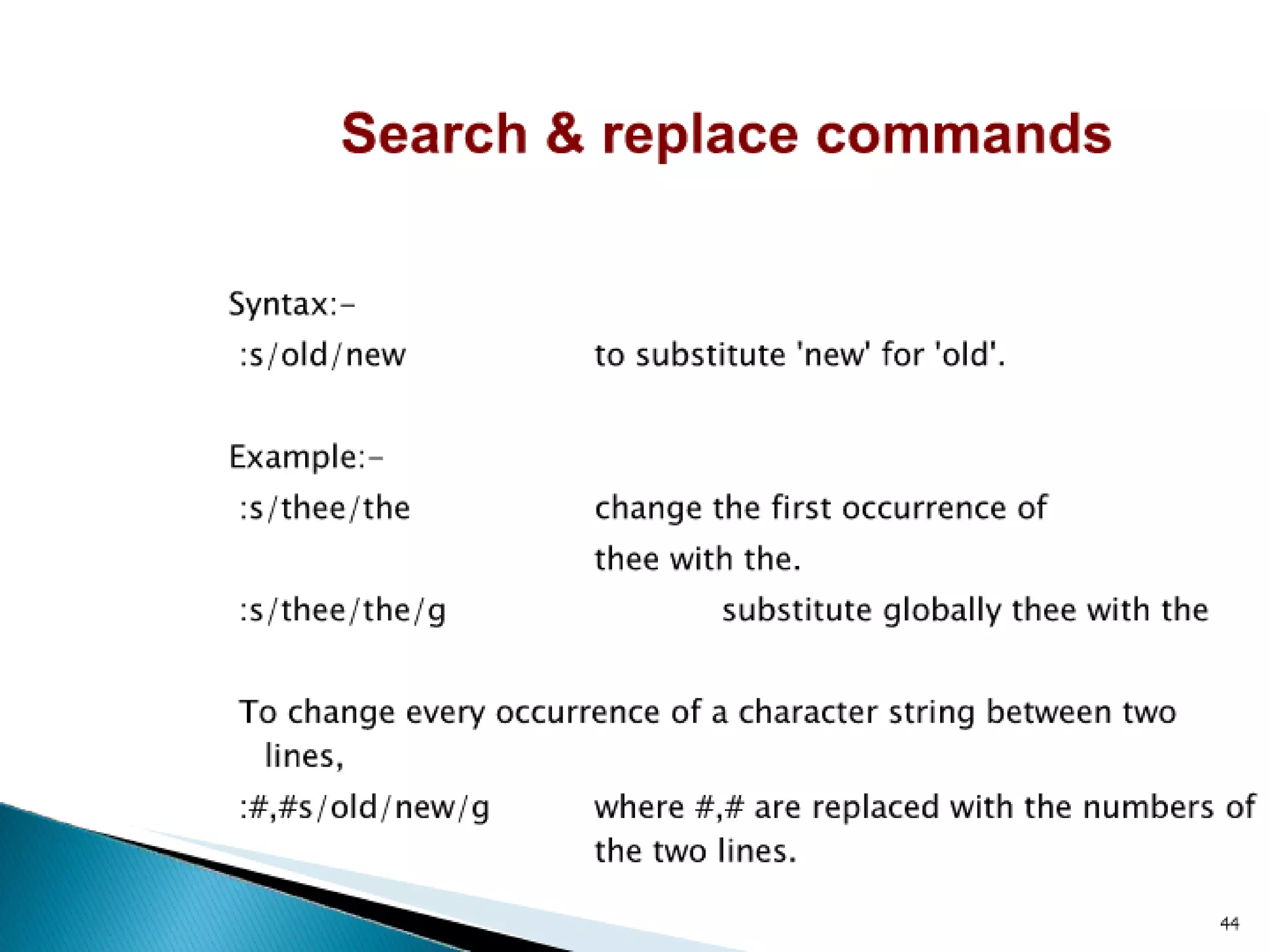 Search & replace commands

Syntax:-
:s/old/new to substitute 'new' for 'old'.

Example:-
:s/thee/the change the first occurrence of thee with the.
:s/thee/the/g substitute globally thee with the

To change every occurrence of a character string between two lines,
:#,#s/old/new/g where #,# are replaced with the numbers of the two lines.

44